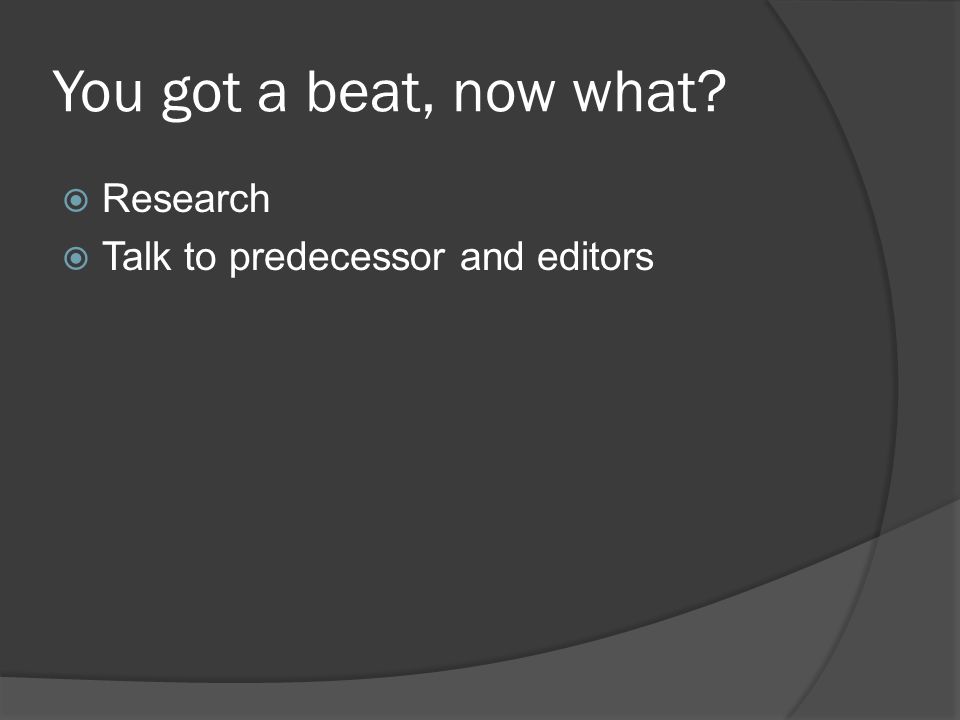 You got a beat, now what?

Research
Talk to predecessor and editors